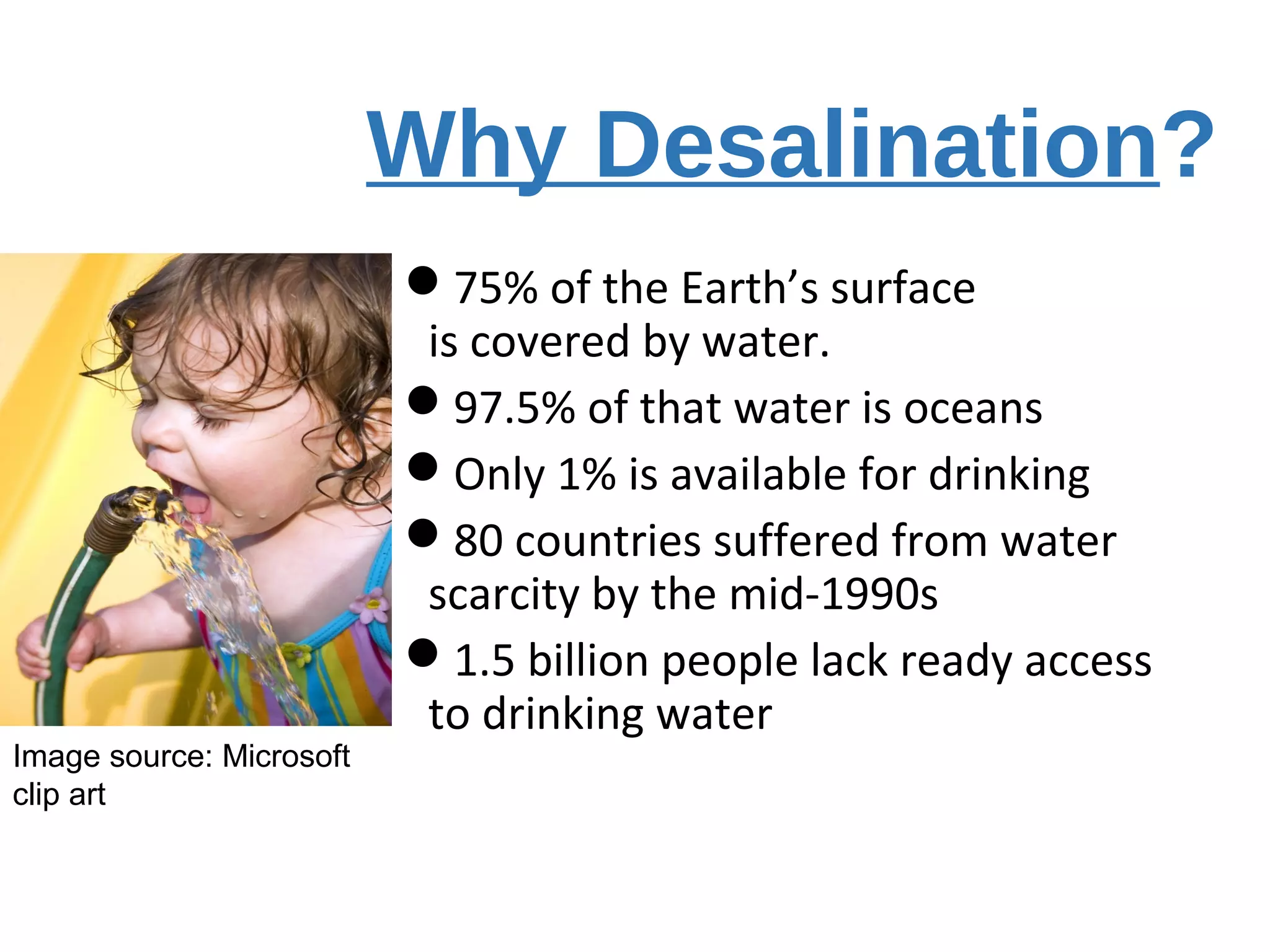 Why Desalination?

● 75% of the Earth’s surface is covered by water.
● 97.5% of that water is oceans
● Only 1% is available for drinking
● 80 countries suffered from water scarcity by the mid-1990s
● 1.5 billion people lack ready access to drinking water

Image source: Microsoft clip art